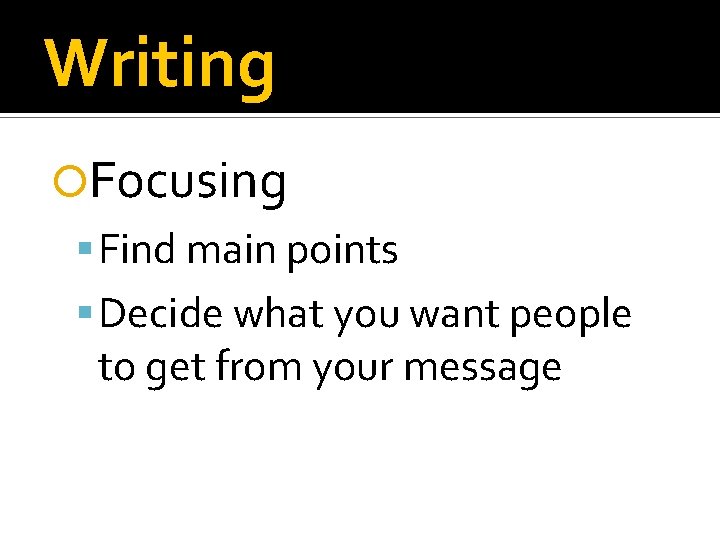 Writing

Focusing

Find main points

Decide what you want people to get from your message